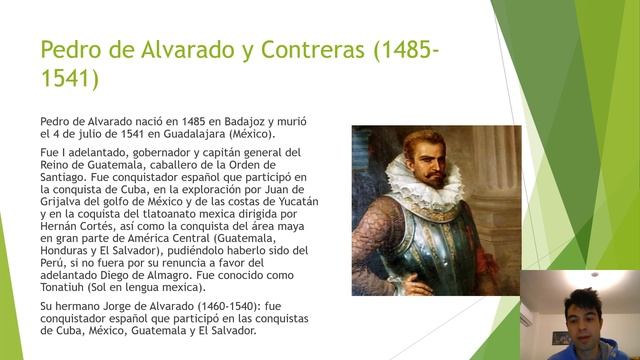 Pedro de Alvarado y Contreras (1485-1541)

Pedro de Alvarado nació en 1485 en Badajoz y murió el 4 de julio de 1541 en Guadalajara (México).

Fue I adelantado, gobernador y capitán general del Reino de Guatemala, caballero de la Orden de Santiago. Fue conquistador español que participó en la conquista de Cuba, en la exploración por Juan de Grijalva del golfo de México y de las costas de Yucatán y en la coquista del tlatoanato mexica dirigida por Hernán Cortés, así como la conquista del área maya en gran parte de América Central (Guatemala, Honduras y El Salvador), pudiéndolo haberlo sido del Perú, si no fuera por su renuncia a favor del adelantado Diego de Almagro. Fue conocido como Tonatiuh (Sol en lengua mexica).

Su hermano Jorge de Alvarado (1460-1540): fue conquistador español que participó en las conquistas de Cuba, México, Guatemala y El Salvador.